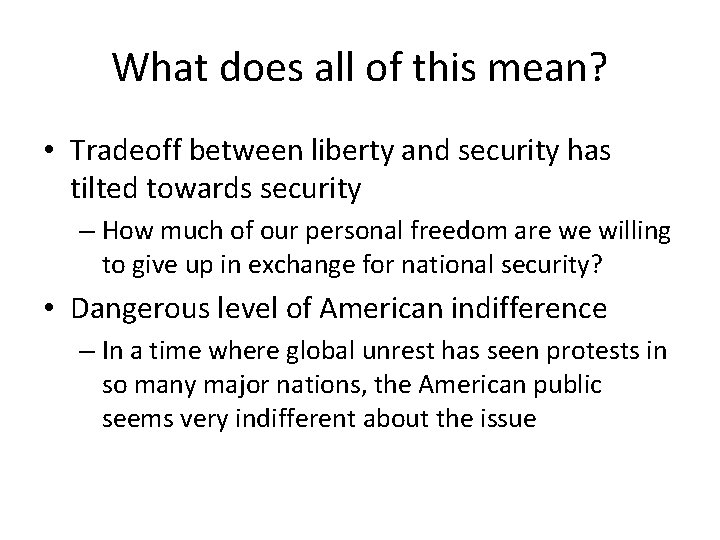 What does all of this mean?

• Tradeoff between liberty and security has tilted towards security

– How much of our personal freedom are we willing to give up in exchange for national security?

• Dangerous level of American indifference

– In a time where global unrest has seen protests in so many major nations, the American public seems very indifferent about the issue